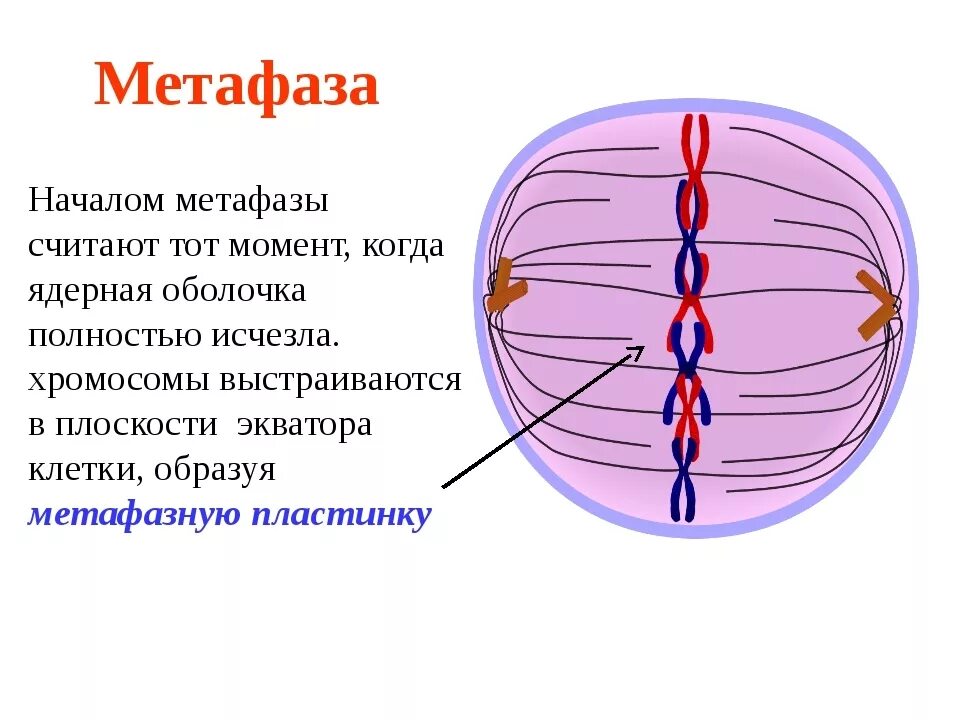 Метафаза

Началом метафазы считают тот момент, когда ядерная оболочка полностью исчезла. хромосомы выстраиваются в плоскости экватора клетки, образуя метафазную пластинку